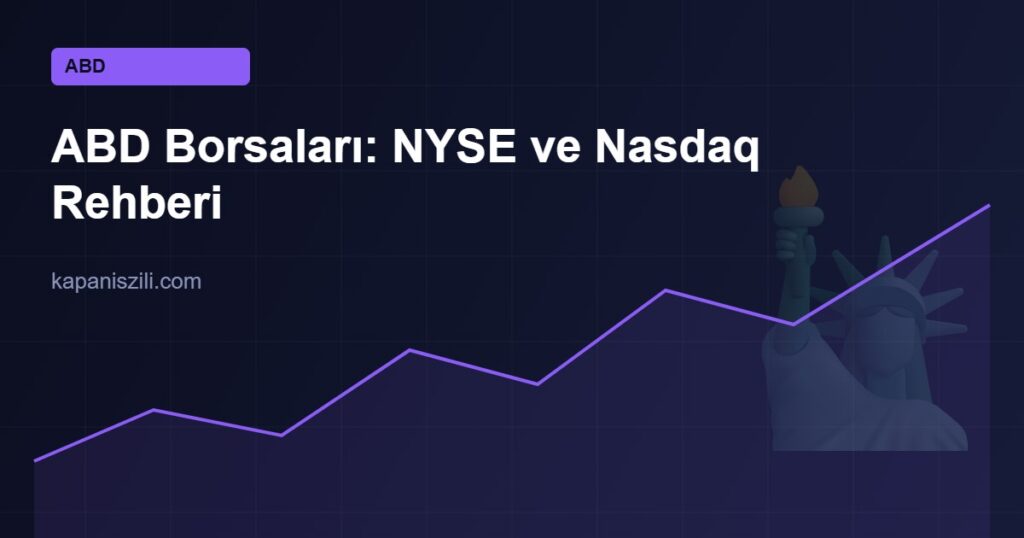 ABD

ABD Borsaları: NYSE ve Nasdaq Rehberi

kapaniszili.com